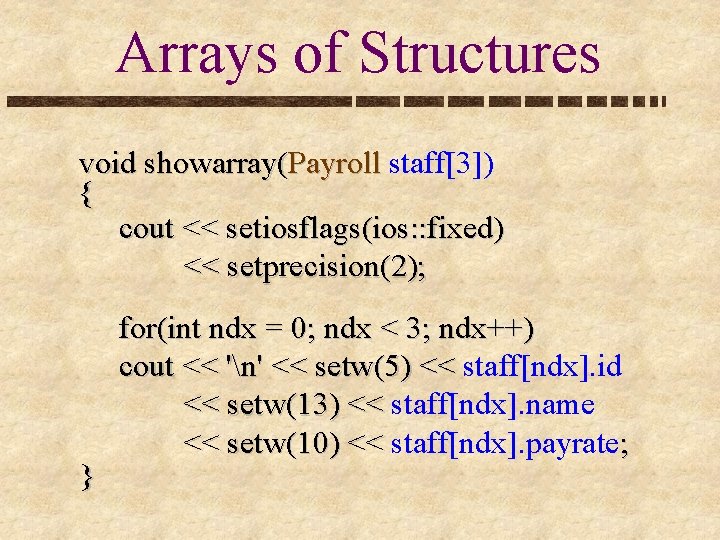 Arrays of Structures

void showarray(Payroll staff[3])
{
cout << setiosflags(ios::fixed)
<< setprecision(2);

for(int ndx = 0; ndx < 3; ndx++)
cout << '\n' << setw(5) << staff[ndx].id
<< setw(13) << staff[ndx].name
<< setw(10) << staff[ndx].payrate;
}